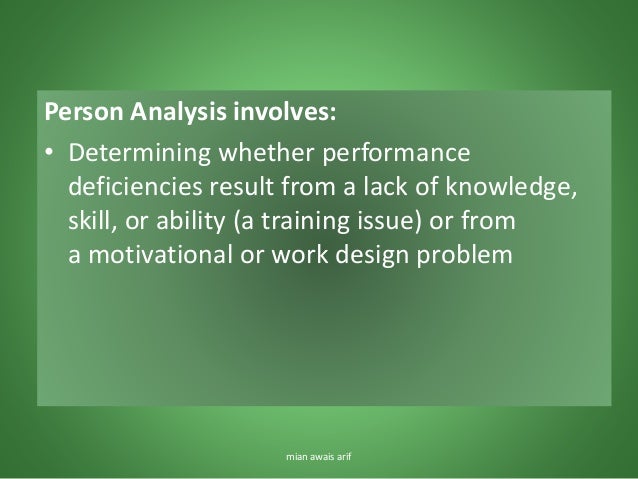 Person Analysis involves:

• Determining whether performance deficiencies result from a lack of knowledge, skill, or ability (a training issue) or from a motivational or work design problem

mian awais arif